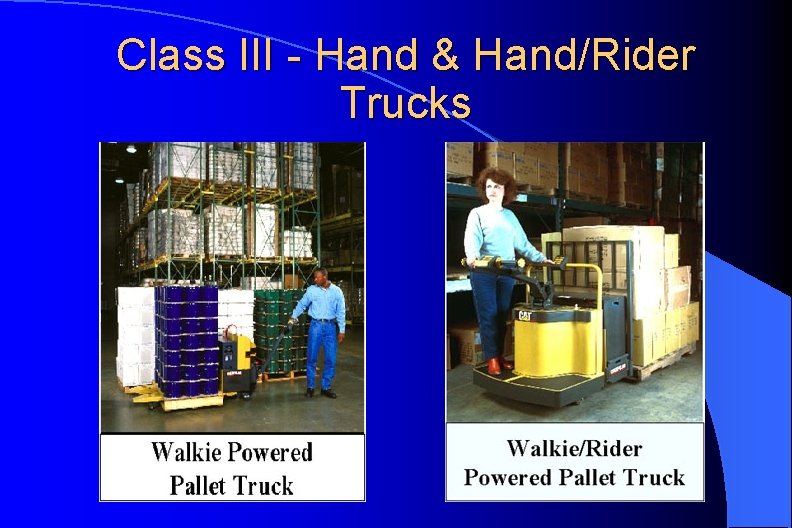 Class III - Hand & Hand/Rider Trucks

Walkie Powered Pallet Truck

CAT

Walkie/Rider Powered Pallet Truck